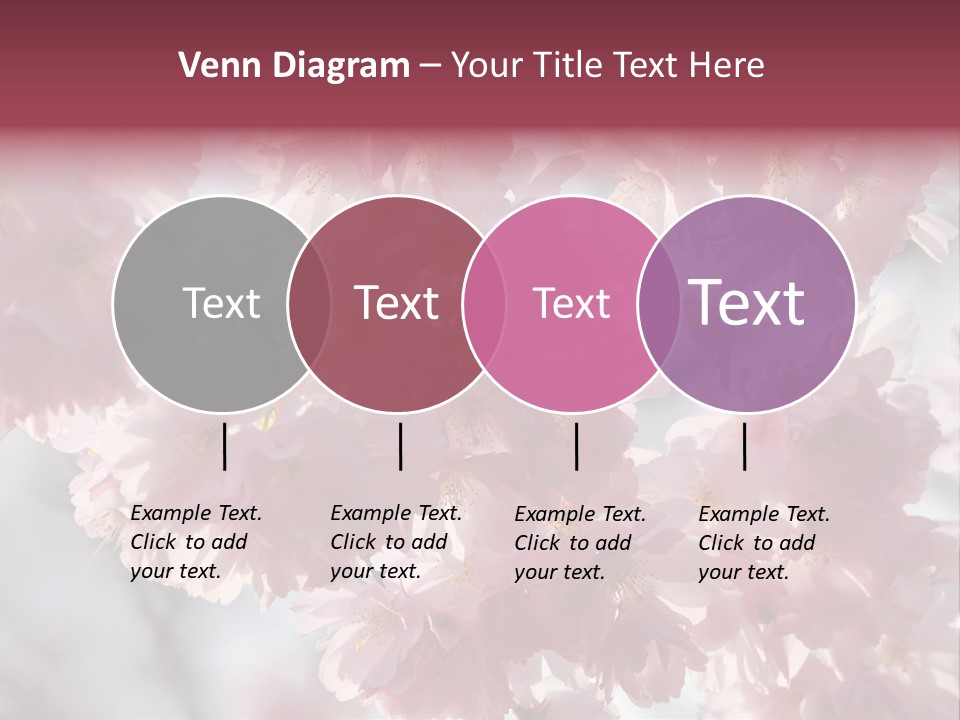 Venn Diagram – Your Title Text Here

Text

Text

Text

Text

Example Text. Click to add your text.

Example Text. Click to add your text.

Example Text. Click to add your text.

Example Text. Click to add your text.